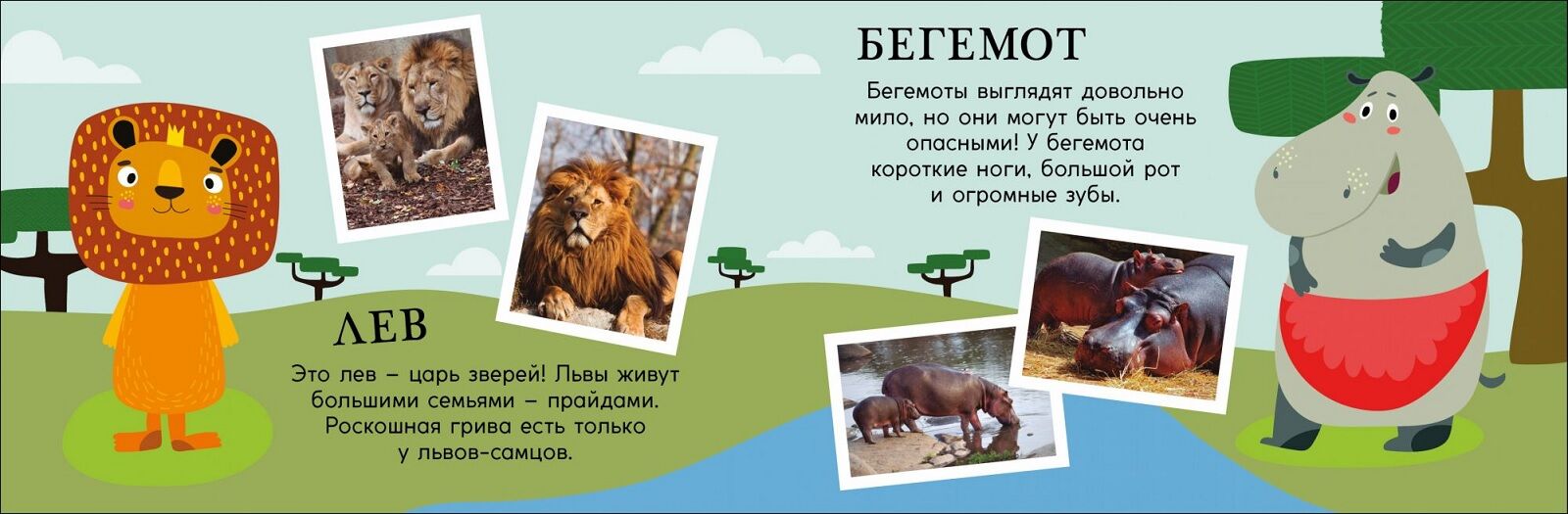 ЛЕВ

Это лев – царь зверей! Львы живут большими семьями – прайдами. Роскошная грива есть только у львов-самцов.

БЕГЕМОТ

Бегемоты выглядят довольно мило, но они могут быть очень опасными! У бегемота короткие ноги, большой рот и огромные зубы.